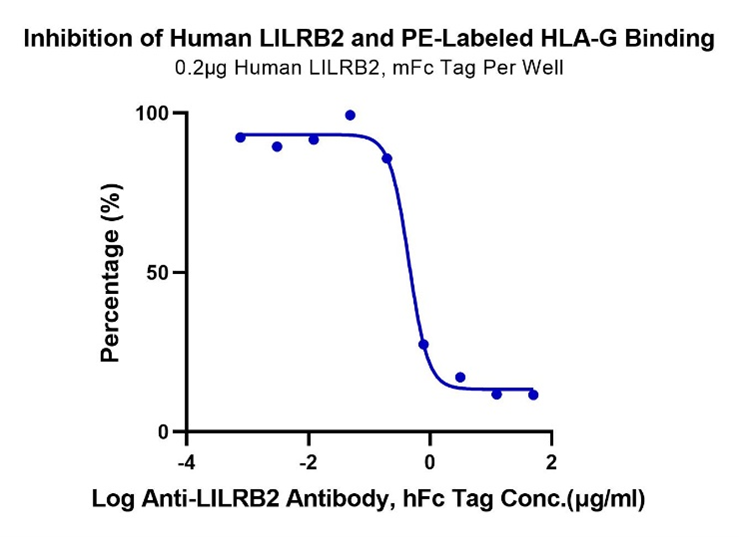 Inhibition of Human LILRB2 and PE-Labeled HLA-G Binding
0.2μg Human LILRB2, mFc Tag Per Well

Percentage (%)

100
50
0

-4
-2
0
2

Log Anti-LILRB2 Antibody, hFc Tag Conc.(μg/ml)